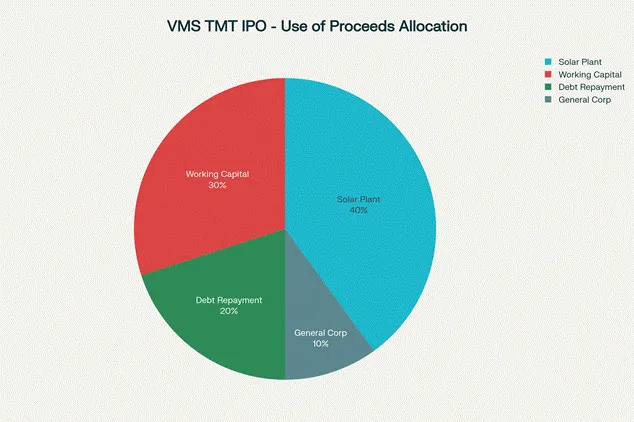 VMS TMT IPO - Use of Proceeds Allocation

Solar Plant
Working Capital
Debt Repayment
General Corp

Working Capital
30%

Solar Plant
40%

Debt Repayment
20%

General Corp
10%